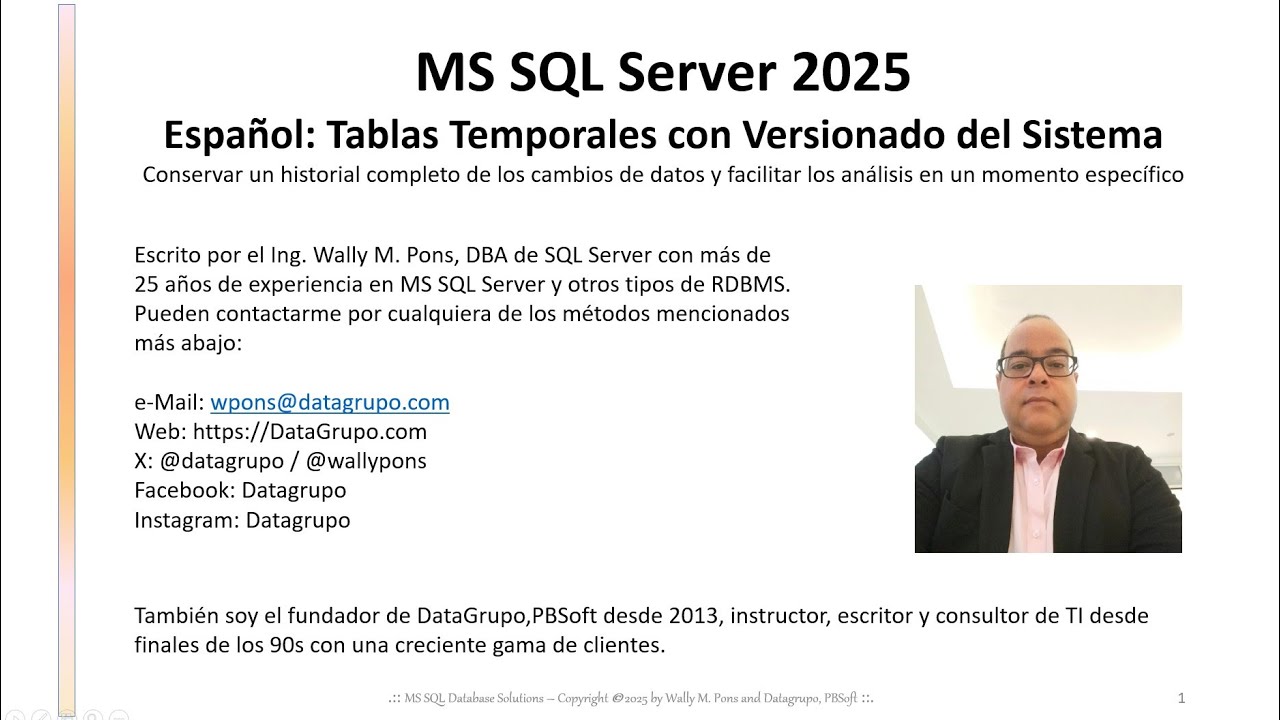 MS SQL Server 2025

Español: Tablas Temporales con Versionado del Sistema

Conservar un historial completo de los cambios de datos y facilitar los análisis en un momento específico

Escrito por el Ing. Wally M. Pons, DBA de SQL Server con más de 25 años de experiencia en MS SQL Server y otros tipos de RDBMS. Pueden contactarme por cualquiera de los métodos mencionados más abajo:

e-Mail: wpons@datagrupo.com
Web: https://DataGrupo.com
X: @datagrupo / @wallypons
Facebook: Datagrupo
Instagram: Datagrupo

También soy el fundador de DataGrupo,PBSoft desde 2013, instructor, escritor y consultor de TI desde finales de los 90s con una creciente gama de clientes.

.:: MS SQL Database Solutions – Copyright ©2025 by Wally M. Pons and Datagrupo, PBSoft ::.

1